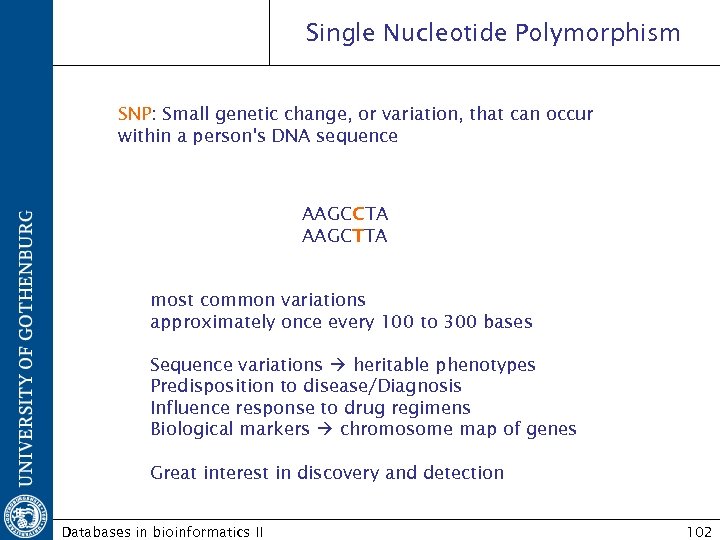 UNIVERSITY OF GOTHENBURG

Single Nucleotide Polymorphism

SNP: Small genetic change, or variation, that can occur within a person's DNA sequence

AAGCCTA
AAGCTTA

most common variations
approximately once every 100 to 300 bases

Sequence variations → heritable phenotypes
Predisposition to disease/Diagnosis
Influence response to drug regimens
Biological markers → chromosome map of genes

Great interest in discovery and detection

Databases in bioinformatics II

102